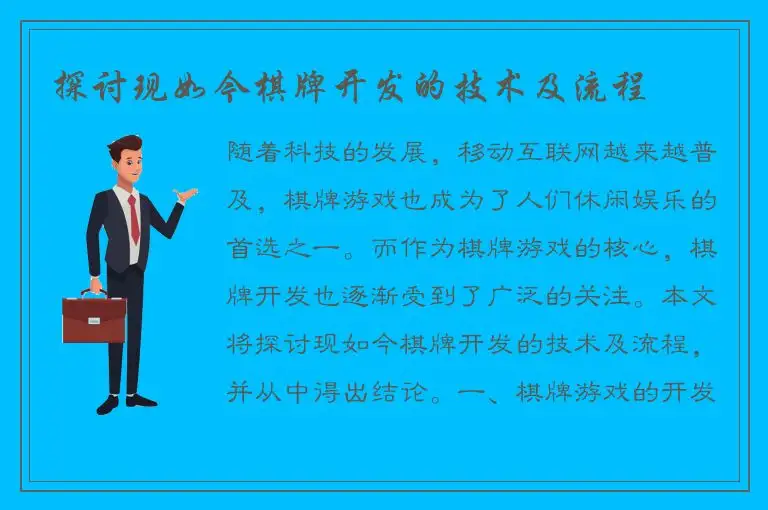 探讨现如今棋牌开发的技术及流程

随着科技的发展，移动互联网越来越普及，棋牌游戏也成为了人们休闲娱乐的首选之一。而作为棋牌游戏的核心，棋牌开发也逐渐受到了广泛的关注。本文将探讨现如今棋牌开发的技术及流程，并从中得出结论。一、棋牌游戏的开发